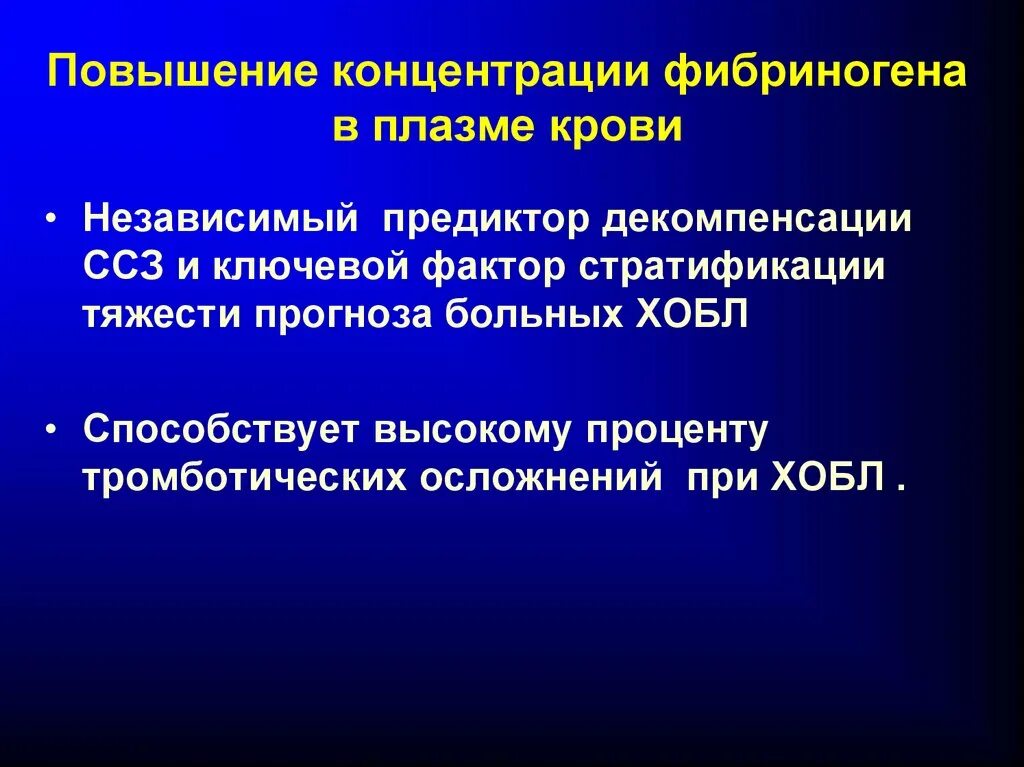 Повышение концентрации фибриногена в плазме крови

• Независимый предиктор декомпенсации ССЗ и ключевой фактор стратификации тяжести прогноза больных ХОБЛ

• Способствует высокому проценту тромботических осложнений при ХОБЛ .